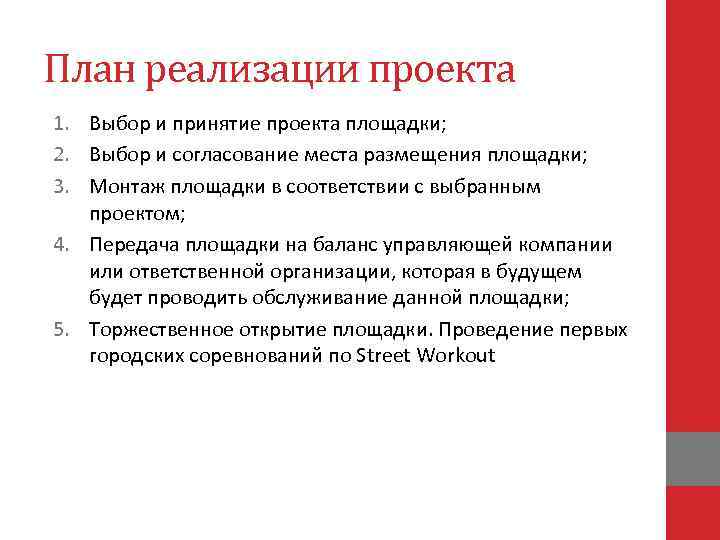 План реализации проекта

1. Выбор и принятие проекта площадки;
2. Выбор и согласование места размещения площадки;
3. Монтаж площадки в соответствии с выбранным проектом;
4. Передача площадки на баланс управляющей компании или ответственной организации, которая в будущем будет проводить обслуживание данной площадки;
5. Торжественное открытие площадки. Проведение первых городских соревнований по Street Workout